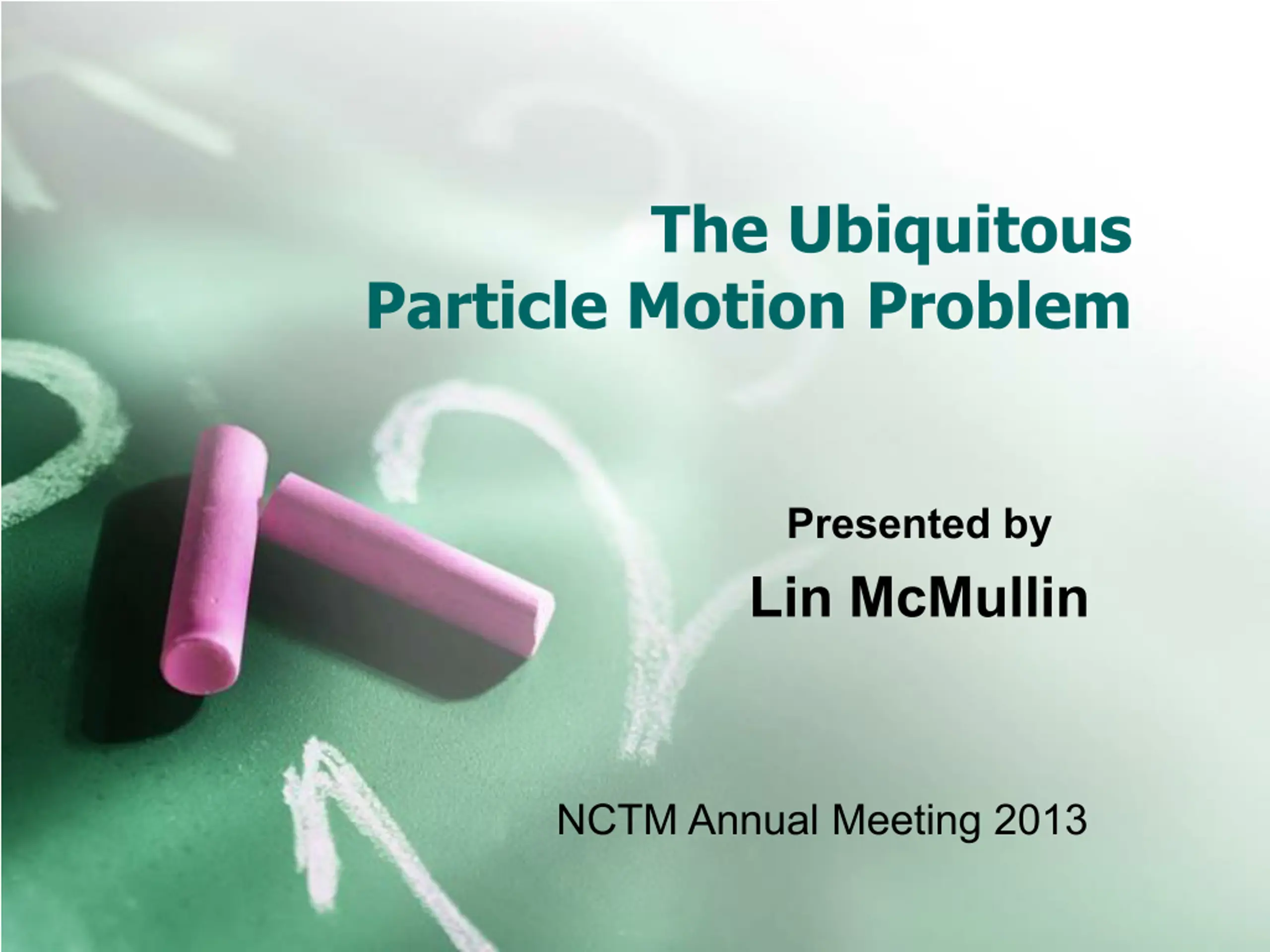 The Ubiquitous Particle Motion Problem

Presented by

Lin McMullin

NCTM Annual Meeting 2013